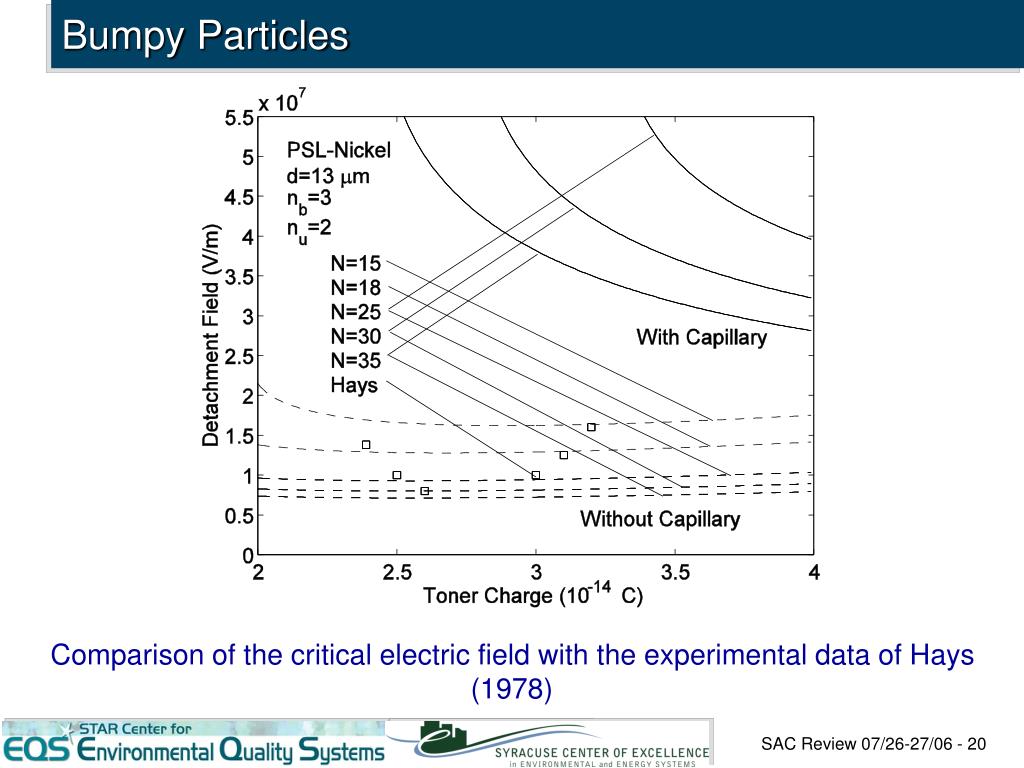 Bumpy Particles

x $10^7$

5.5
5
4.5
4
3.5
3
2.5
2
1.5
1
0.5
0

Detachment Field (V/m)

PSL-Nickel
d=13 $\mu$m
$n_b$=3
$n_u$=2

N=15
N=18
N=25
N=30
N=35
Hays

With Capillary

Without Capillary

2
2.5
3
3.5
4

Toner Charge ($10^{-14}$ C)

Comparison of the critical electric field with the experimental data of Hays (1978)

STAR Center for
EQS Environmental Quality Systems

SYRACUSE CENTER OF EXCELLENCE
in ENVIRONMENTAL and ENERGY SYSTEMS

SAC Review 07/26-27/06 - 20